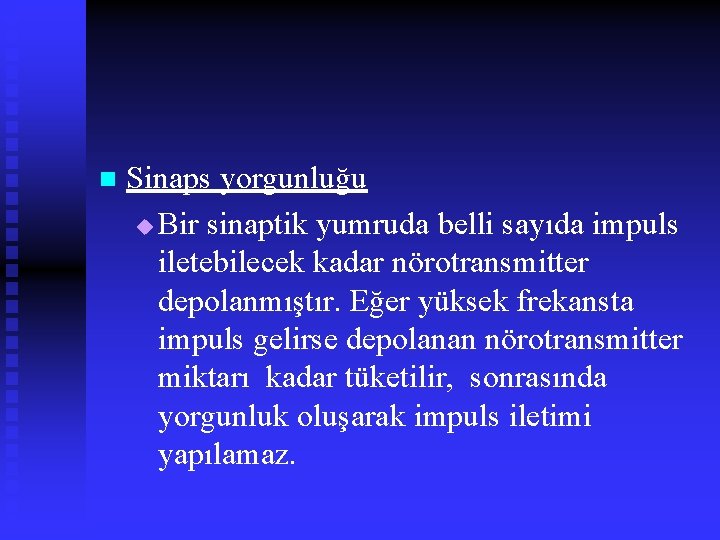 Sinaps yorgunluğu

Bir sinaptik yumruda belli sayıda impuls iletebilecek kadar nörotransmitter depolanmıştır. Eğer yüksek frekansta impuls gelirse depolanan nörotransmitter miktarı kadar tüketilir, sonrasında yorgunluk oluşarak impuls iletimi yapılamaz.